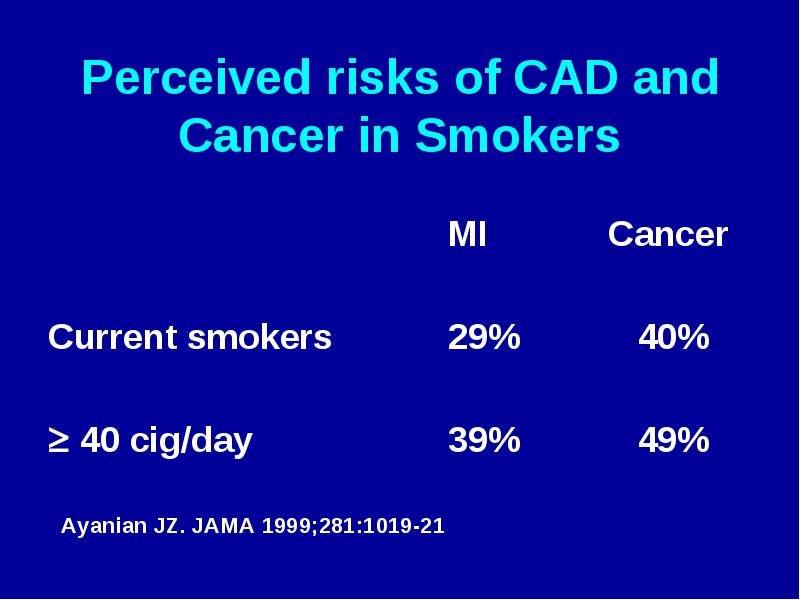 Perceived risks of CAD and Cancer in Smokers

| | MI | Cancer |
|---|---|---|
| Current smokers | 29% | 40% |
| ≥ 40 cig/day | 39% | 49% |

Ayanian JZ. JAMA 1999;281:1019-21